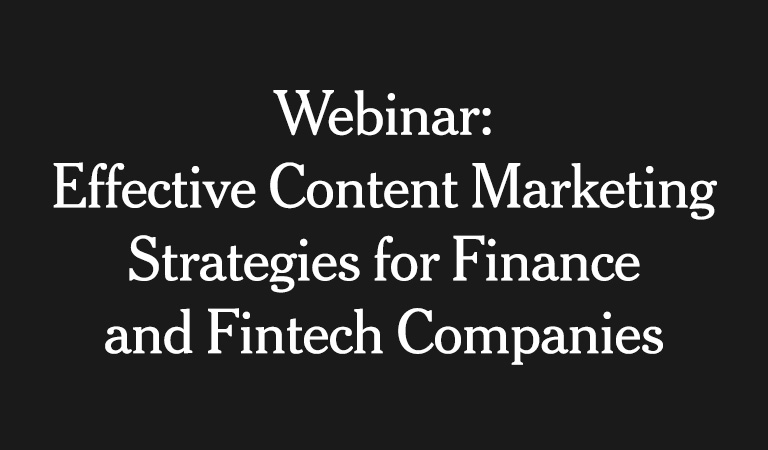 Webinar:
Effective Content Marketing Strategies for Finance and Fintech Companies